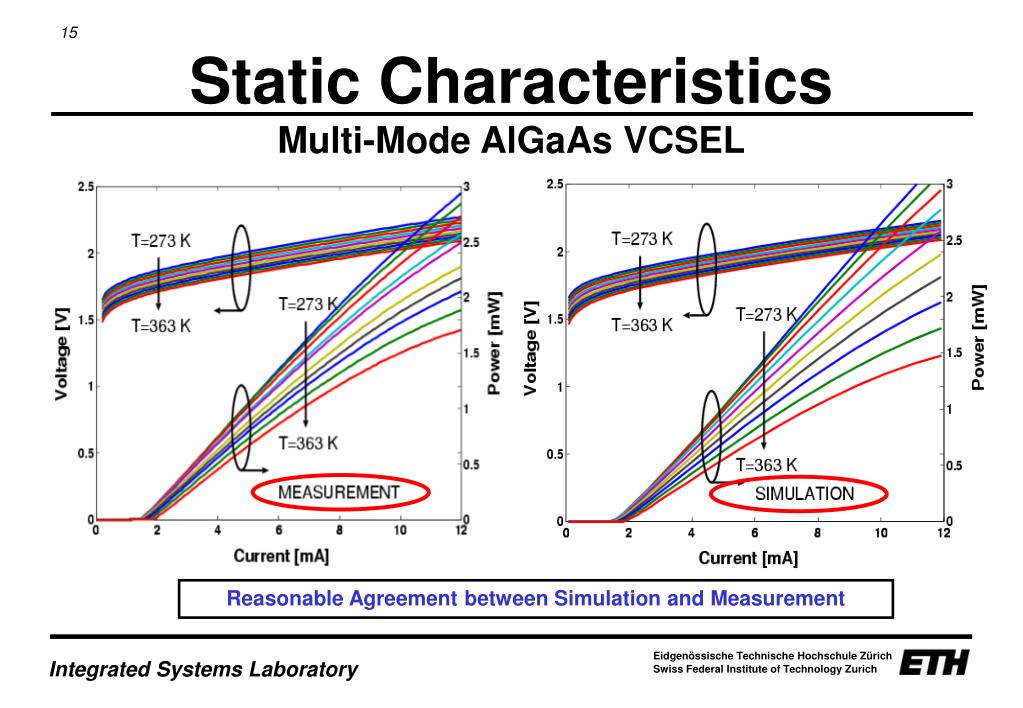 15

Static Characteristics

Multi-Mode AlGaAs VCSEL

2.5
2
1.5
1
0.5
0
Voltage [V]
T=273 K
T=363 K
T=273 K
T=363 K
MEASUREMENT
0 2 4 6 8 10 12
Current [mA]
3
2.5
2
1.5
1
0.5
0
Power [mW]

2.5
2
1.5
1
0.5
0
Voltage [V]
T=273 K
T=363 K
T=273 K
T=363 K
SIMULATION
0 2 4 6 8 10 12
Current [mA]
3
2.5
2
1.5
1
0.5
0
Power [mW]

Reasonable Agreement between Simulation and Measurement

Integrated Systems Laboratory

Eidgenössische Technische Hochschule Zürich
Swiss Federal Institute of Technology Zurich

ETH